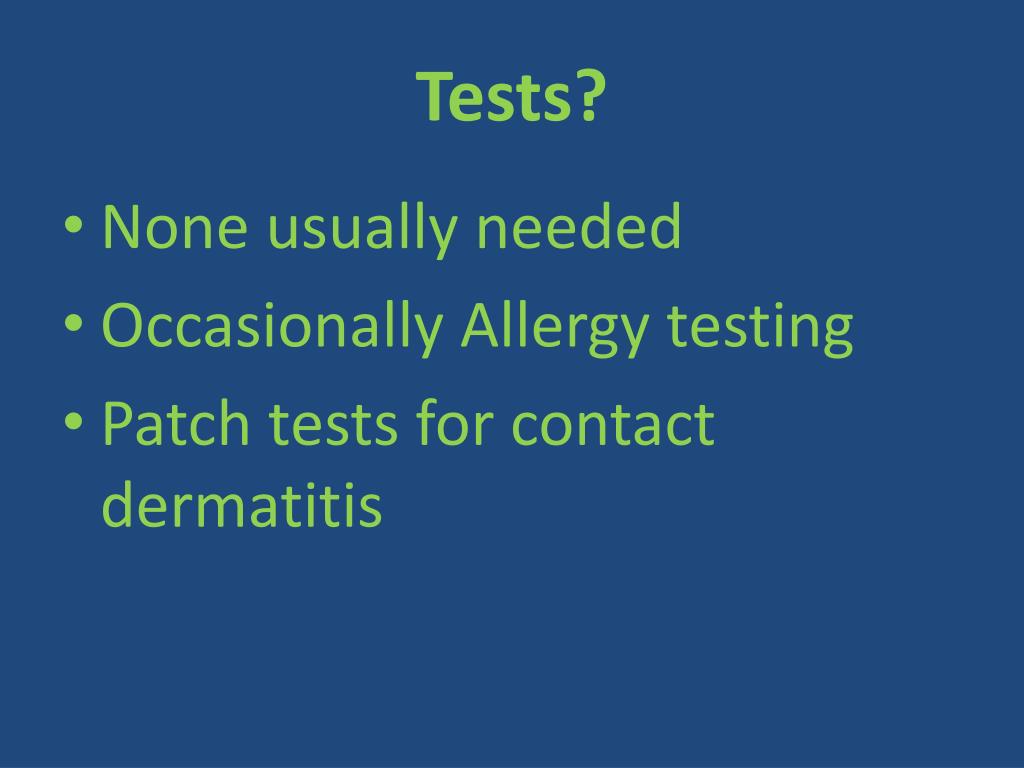 Tests?

• None usually needed
• Occasionally Allergy testing
• Patch tests for contact dermatitis